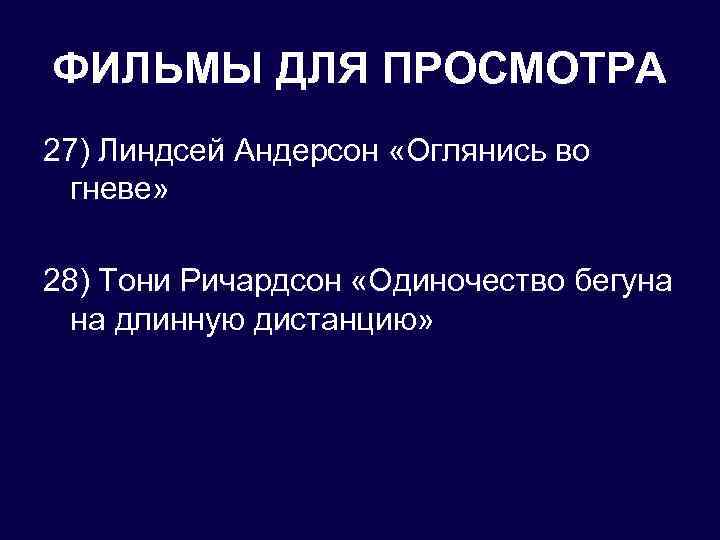 ФИЛЬМЫ ДЛЯ ПРОСМОТРА

27) Линдсей Андерсон «Оглянись во гневе»

28) Тони Ричардсон «Одиночество бегуна на длинную дистанцию»